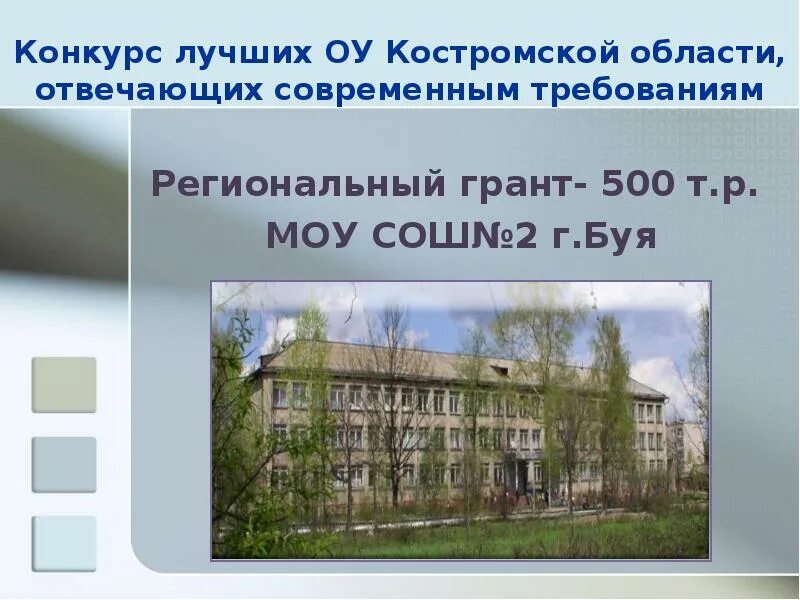 Конкурс лучших ОУ Костромской области, отвечающих современным требованиям

Региональный грант- 500 т.р.
МОУ СОШ№2 г.Буя